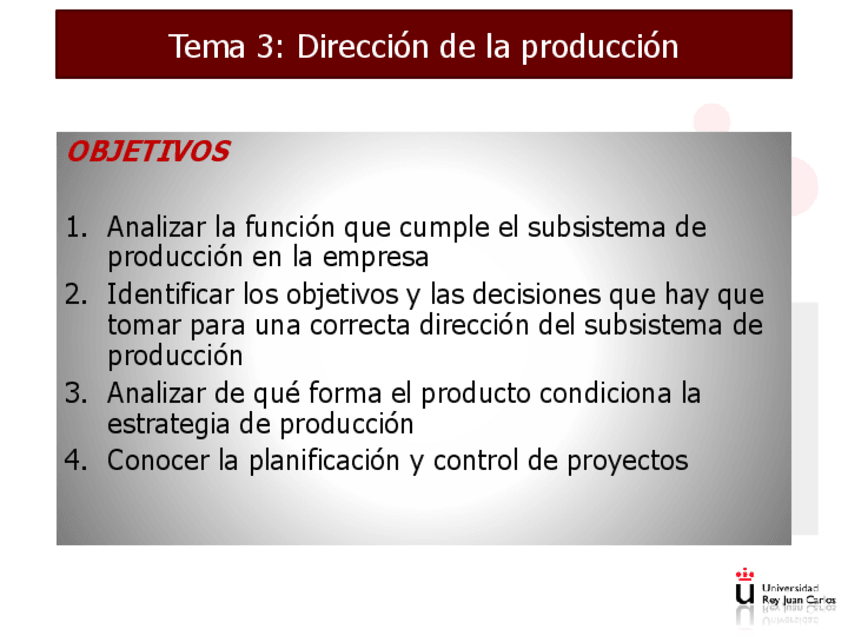 Tema 3: Dirección de la producción

OBJETIVOS

1. Analizar la función que cumple el subsistema de producción en la empresa
2. Identificar los objetivos y las decisiones que hay que tomar para una correcta dirección del subsistema de producción
3. Analizar de qué forma el producto condiciona la estrategia de producción
4. Conocer la planificación y control de proyectos

Universidad Rey Juan Carlos